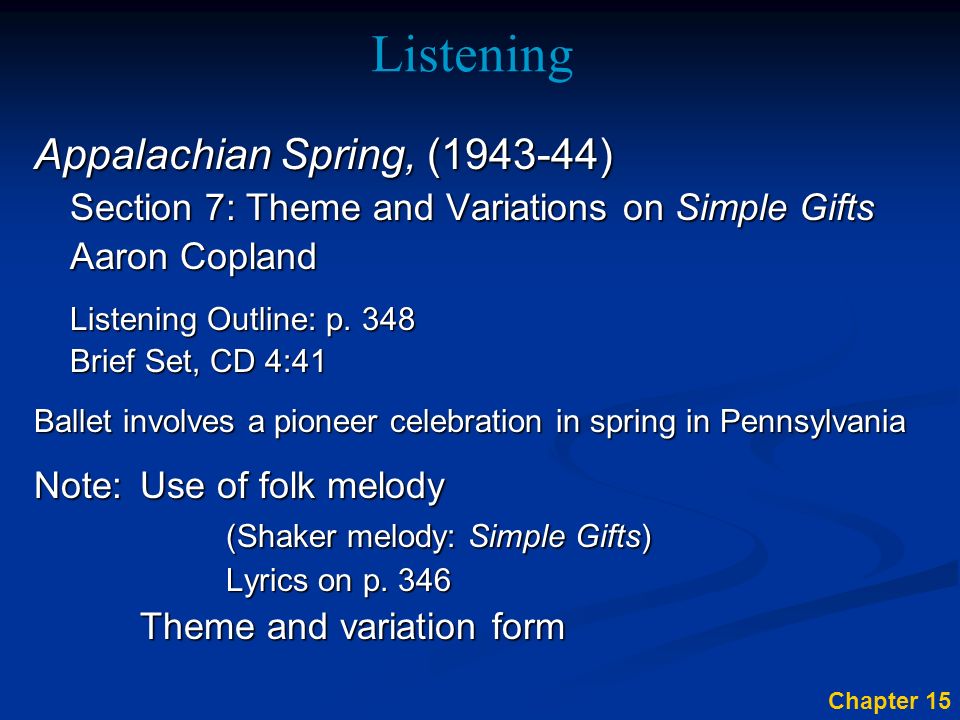 Listening

Appalachian Spring, (1943-44)

Section 7: Theme and Variations on Simple Gifts

Aaron Copland

Listening Outline: p. 348

Brief Set, CD 4:41

Ballet involves a pioneer celebration in spring in Pennsylvania

Note: Use of folk melody

(Shaker melody: Simple Gifts)

Lyrics on p. 346

Theme and variation form

Chapter 15